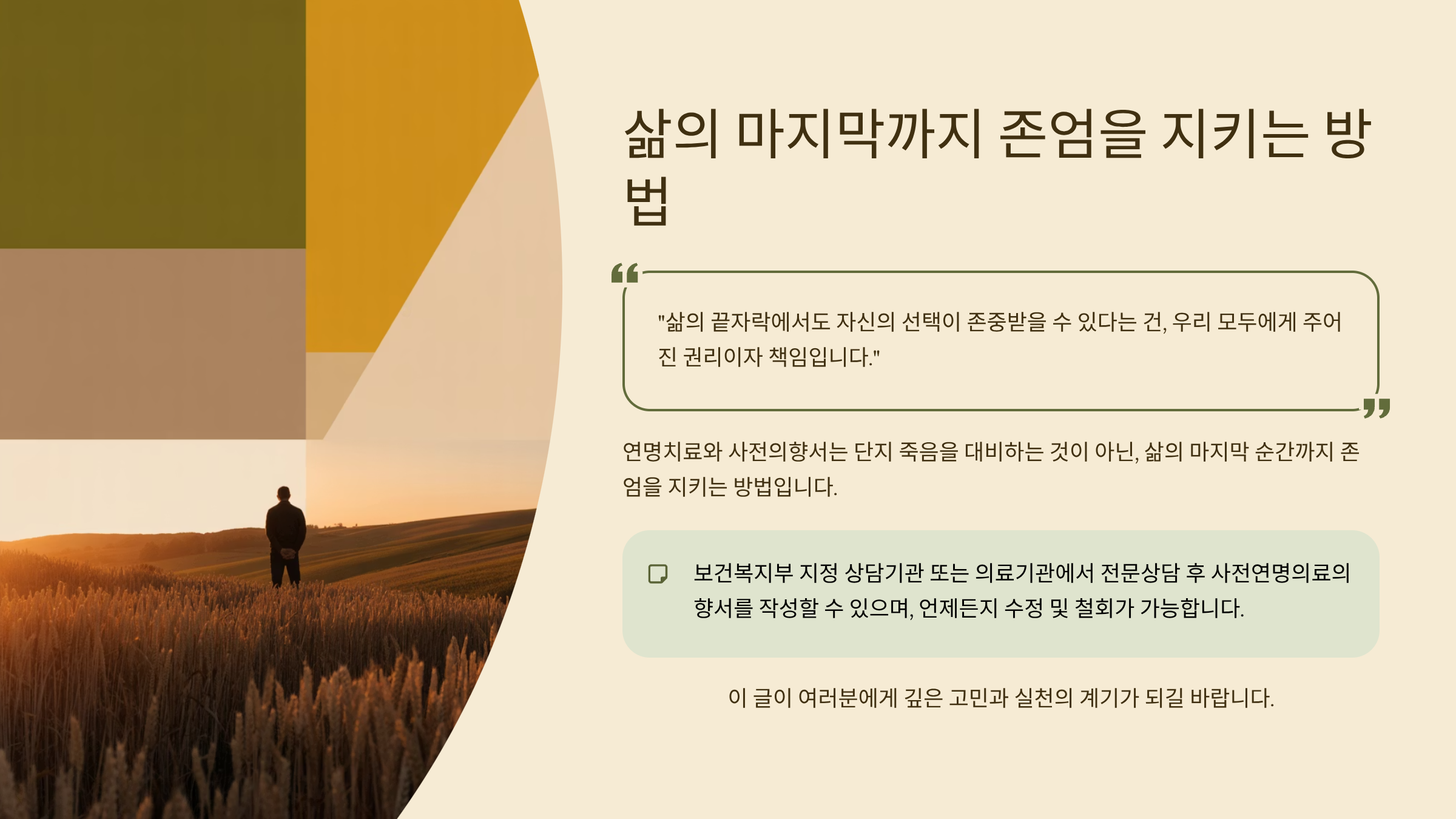 삶의 마지막까지 존엄을 지키는 방법

"삶의 끝자락에서도 자신의 선택이 존중받을 수 있다는 건, 우리 모두에게 주어진 권리이자 책임입니다."

연명치료와 사전의향서는 단지 죽음을 대비하는 것이 아닌, 삶의 마지막 순간까지 존엄을 지키는 방법입니다.

보건복지부 지정 상담기관 또는 의료기관에서 전문상담 후 사전연명의료의향서를 작성할 수 있으며, 언제든지 수정 및 철회가 가능합니다.

이 글이 여러분에게 깊은 고민과 실천의 계기가 되길 바랍니다.